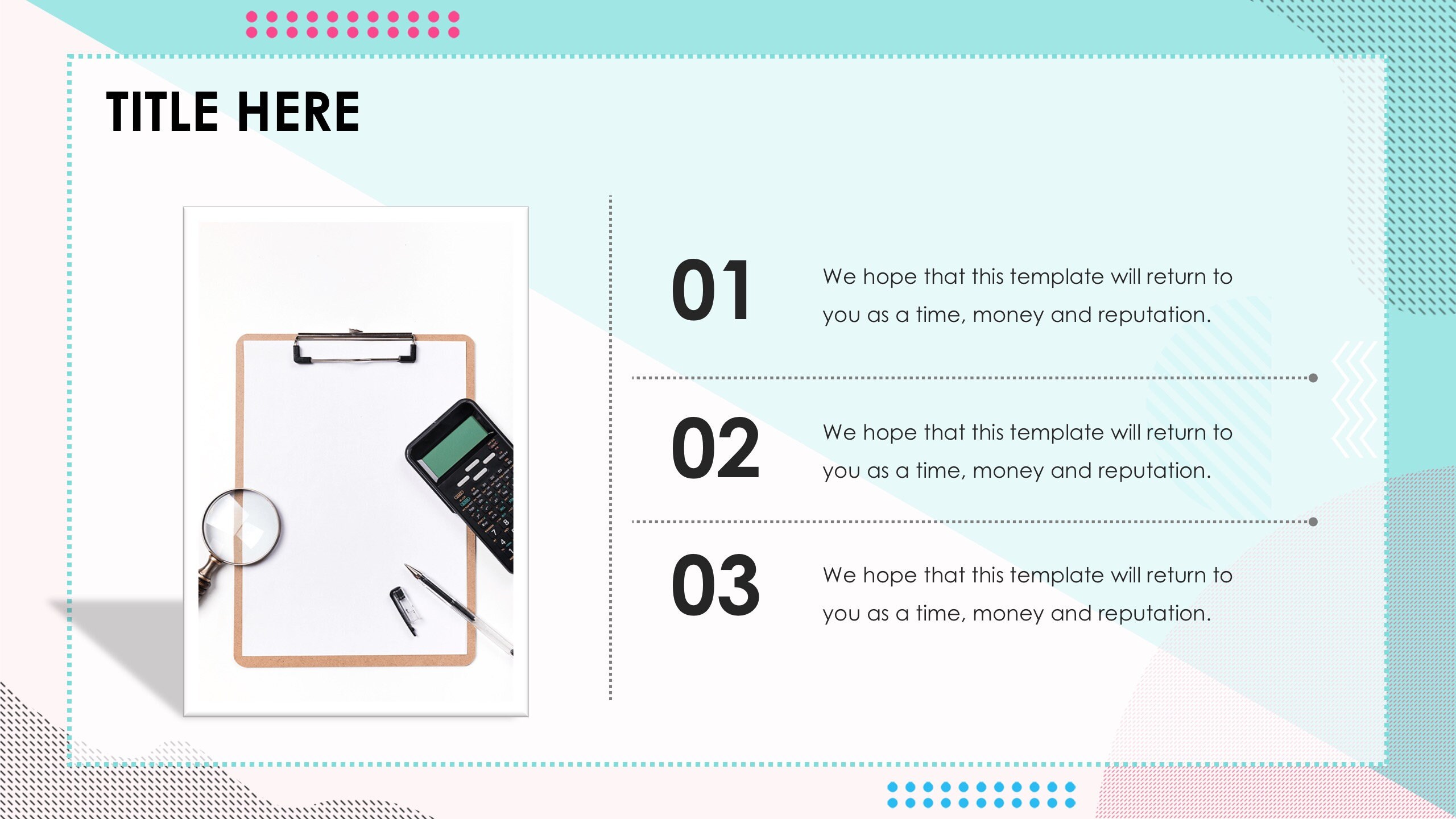 TITLE HERE

01

We hope that this template will return to you as a time, money and reputation.

02

We hope that this template will return to you as a time, money and reputation.

03

We hope that this template will return to you as a time, money and reputation.